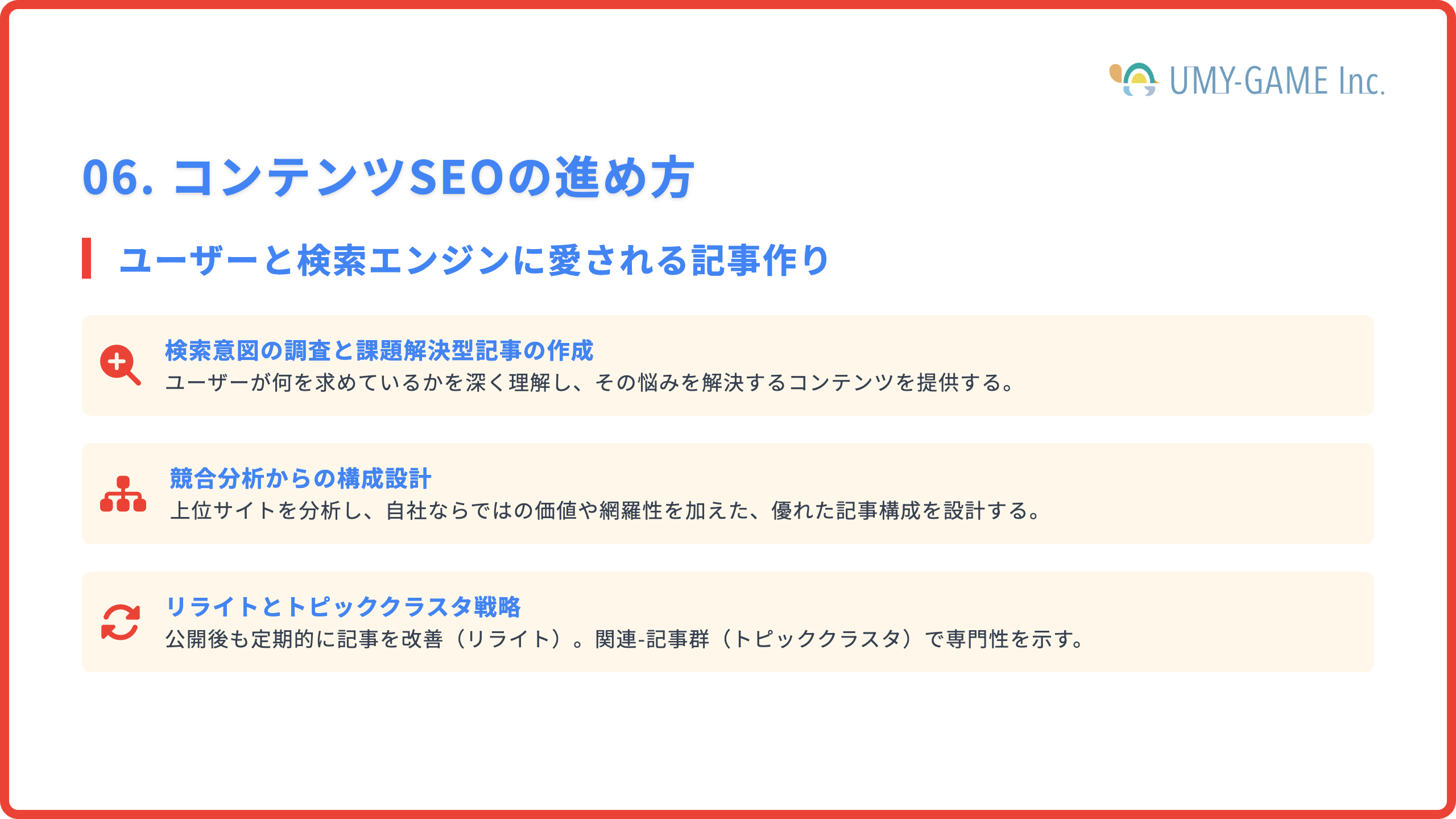 UMY-GAME Inc.

06. コンテンツSEOの進め方

ユーザーと検索エンジンに愛される記事作り

検索意図の調査と課題解決型記事の作成
ユーザーが何を求めているかを深く理解し、その悩みを解決するコンテンツを提供する。

競合分析からの構成設計
上位サイトを分析し、自社ならではの価値や網羅性を加えた、優れた記事構成を設計する。

リライトとトピッククラスタ戦略
公開後も定期的に記事を改善（リライト）。関連-記事群（トピッククラスタ）で専門性を示す。